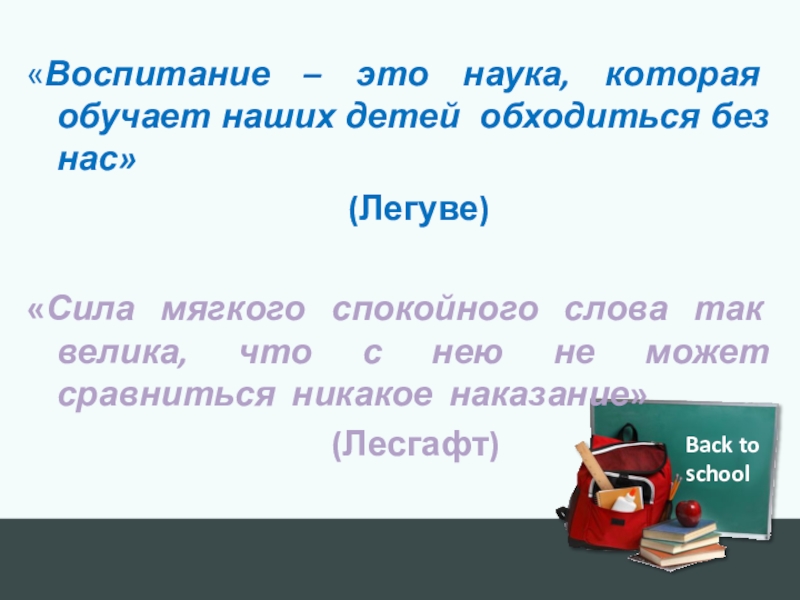 «Воспитание – это наука, которая обучает наших детей обходиться без нас»

(Легуве)

«Сила мягкого спокойного слова так велика, что с нею не может сравниться никакое наказание»

(Лесгафт)

Back to school